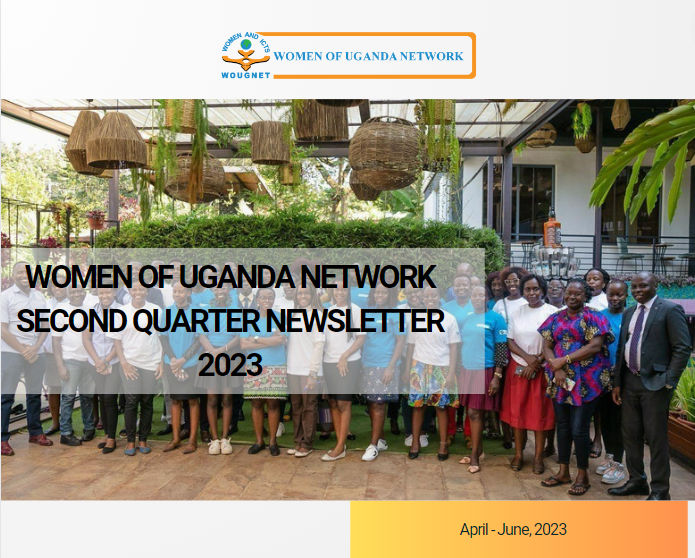 WOMEN AND ICTS
WOUGNET
WOMEN OF UGANDA NETWORK

WOMEN OF UGANDA NETWORK
SECOND QUARTER NEWSLETTER
2023

April - June, 2023